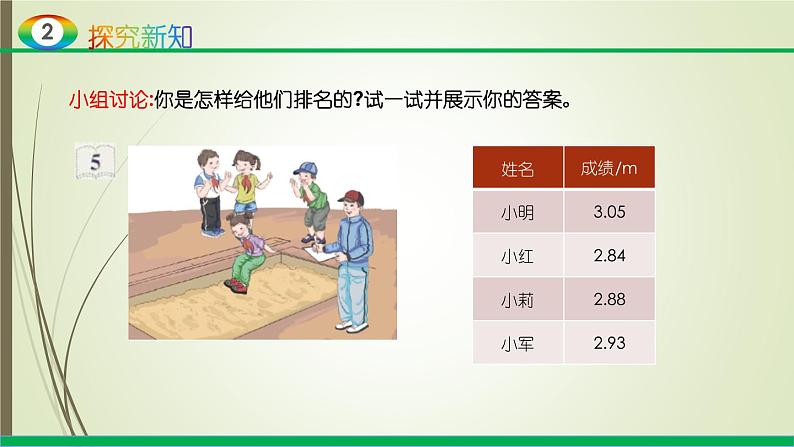 2 探究新知

小组讨论:你是怎样给他们排名的?试一试并展示你的答案。

5

| 姓名 | 成绩/m |
|---|---|
| 小明 | 3.05 |
| 小红 | 2.84 |
| 小莉 | 2.88 |
| 小军 | 2.93 |